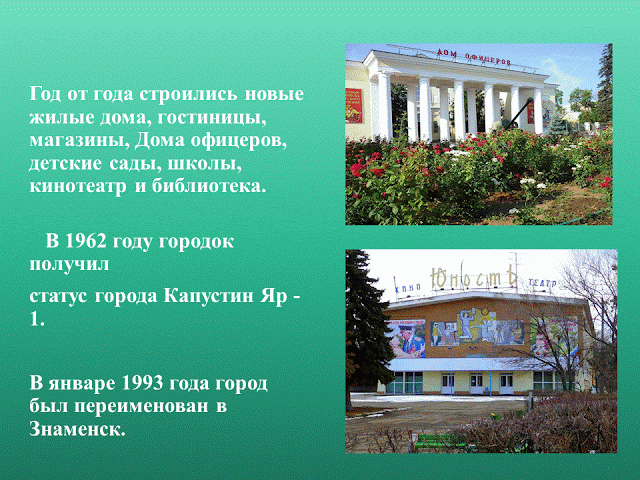 Год от года строились новые жилые дома, гостиницы, магазины, Дома офицеров, детские сады, школы, кинотеатр и библиотека.

В 1962 году городок получил

статус города Капустин Яр - 1.

В январе 1993 года город был переименован в Знаменск.

ДОМ ОФИЦЕРОВ

КИНО ЮНОСТЬ ТЕАТР